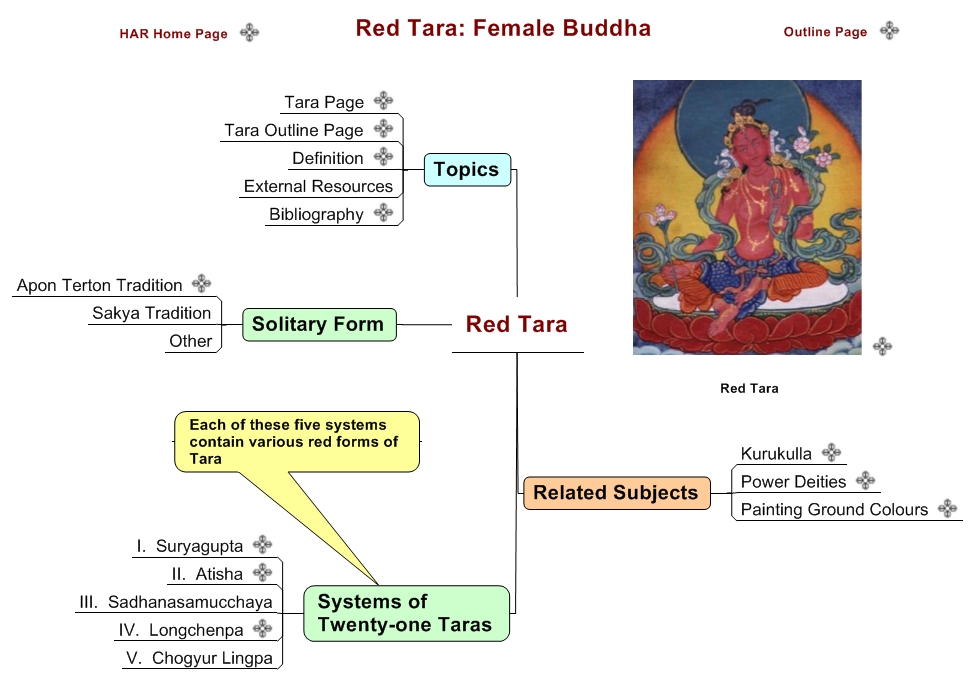 HAR Home Page

Red Tara: Female Buddha

Outline Page

Tara Page
Tara Outline Page
Definition
External Resources
Bibliography

Topics

Apon Terton Tradition
Sakya Tradition
Other

Solitary Form

Red Tara

Red Tara

Each of these five systems contain various red forms of Tara

Kurukulla
Power Deities
Painting Ground Colours

Related Subjects

I. Suryagupta
II. Atisha
III. Sadhanasamucchaya
IV. Longchenpa
V. Chogyur Lingpa

Systems of Twenty-one Taras